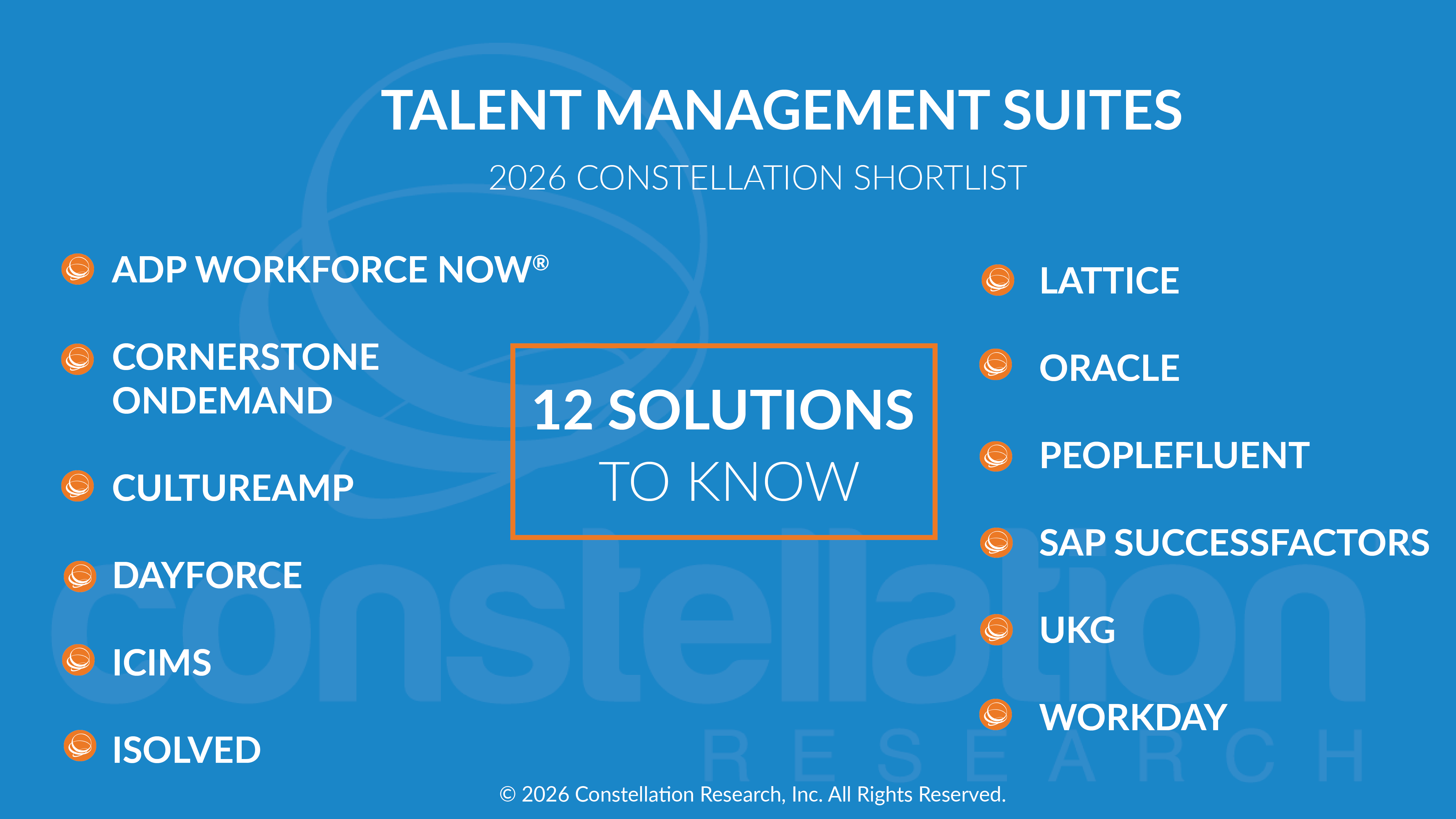 TALENT MANAGEMENT SUITES

2026 CONSTELLATION SHORTLIST

ADP WORKFORCE NOW®

CORNERSTONE ONDEMAND

CULTUREAMP

DAYFORCE

ICIMS

ISOLVED

12 SOLUTIONS TO KNOW

LATTICE

ORACLE

PEOPLEFLUENT

SAP SUCCESSFACTORS

UKG

WORKDAY

constellation RESEARCH

© 2026 Constellation Research, Inc. All Rights Reserved.